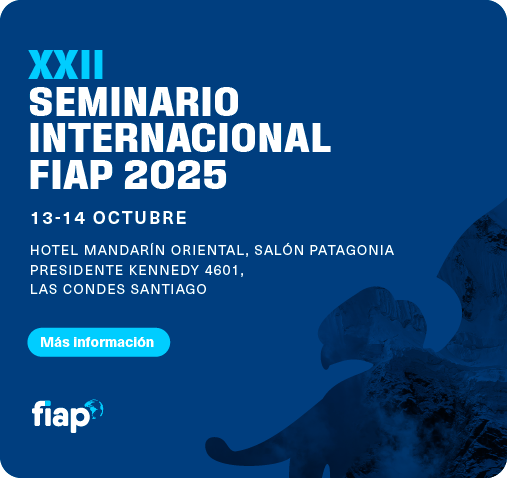 XXII
SEMINARIO
INTERNACIONAL
FIAP 2025

13-14 OCTUBRE

HOTEL MANDARÍN ORIENTAL, SALÓN PATAGONIA
PRESIDENTE KENNEDY 4601,
LAS CONDES SANTIAGO

Más información

fiap